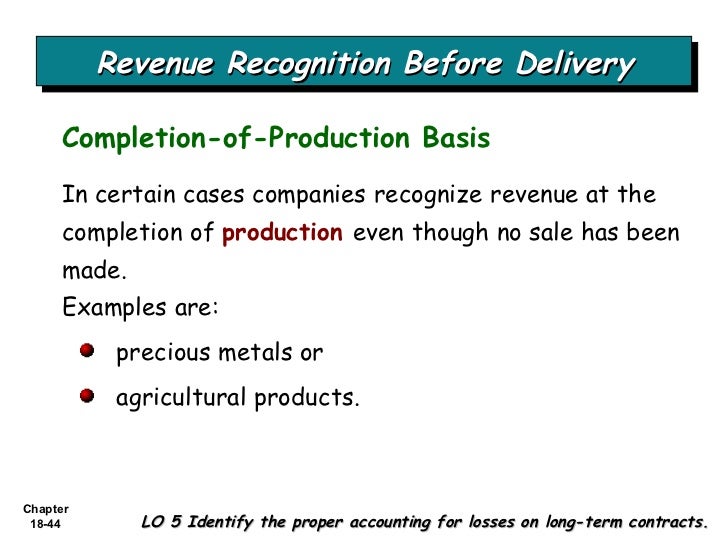 Revenue Recognition Before Delivery

Completion-of-Production Basis

In certain cases companies recognize revenue at the completion of production even though no sale has been made.
Examples are:

precious metals or

agricultural products.

Chapter
18-44

LO 5 Identify the proper accounting for losses on long-term contracts.